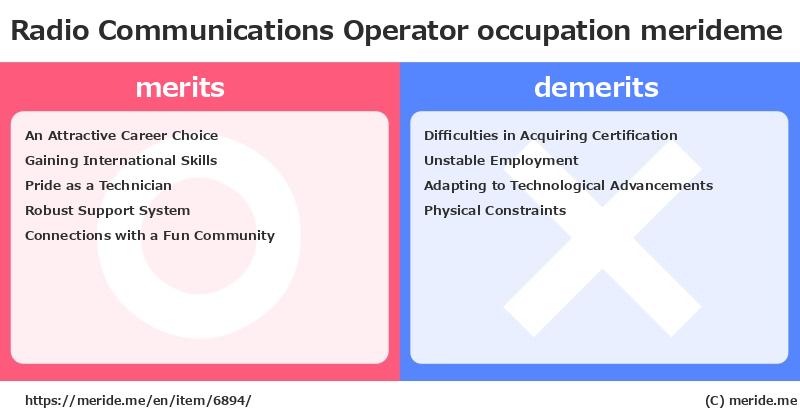 Radio Communications Operator occupation merideme

merits

An Attractive Career Choice
Gaining International Skills
Pride as a Technician
Robust Support System
Connections with a Fun Community

demerits

Difficulties in Acquiring Certification
Unstable Employment
Adapting to Technological Advancements
Physical Constraints

https://meride.me/en/item/6894/

(C) meride.me